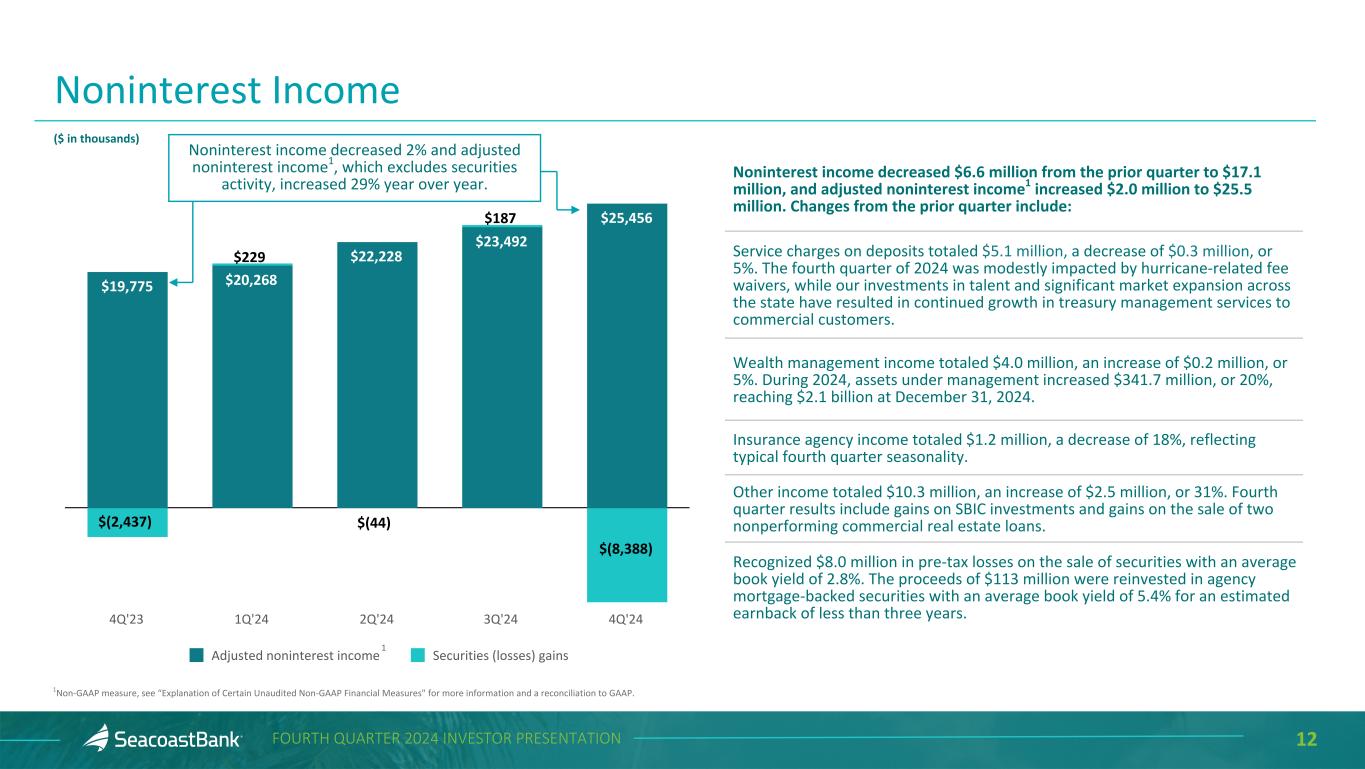 Noninterest Income

($ in thousands)

Noninterest income decreased 2% and adjusted noninterest income$^1$, which excludes securities activity, increased 29% year over year.

$19,775
$(2,437)
$229
$20,268
$22,228
$(44)
$187
$23,492
$25,456
$(8,388)

4Q'23 1Q'24 2Q'24 3Q'24 4Q'24

Adjusted noninterest income$^1$ Securities (losses) gains

Noninterest income decreased $6.6 million from the prior quarter to $17.1 million, and adjusted noninterest income$^1$ increased $2.0 million to $25.5 million. Changes from the prior quarter include:

Service charges on deposits totaled $5.1 million, a decrease of $0.3 million, or 5%. The fourth quarter of 2024 was modestly impacted by hurricane-related fee waivers, while our investments in talent and significant market expansion across the state have resulted in continued growth in treasury management services to commercial customers.

Wealth management income totaled $4.0 million, an increase of $0.2 million, or 5%. During 2024, assets under management increased $341.7 million, or 20%, reaching $2.1 billion at December 31, 2024.

Insurance agency income totaled $1.2 million, a decrease of 18%, reflecting typical fourth quarter seasonality.

Other income totaled $10.3 million, an increase of $2.5 million, or 31%. Fourth quarter results include gains on SBIC investments and gains on the sale of two nonperforming commercial real estate loans.

Recognized $8.0 million in pre-tax losses on the sale of securities with an average book yield of 2.8%. The proceeds of $113 million were reinvested in agency mortgage-backed securities with an average book yield of 5.4% for an estimated earnback of less than three years.

$^1$Non-GAAP measure, see "Explanation of Certain Unaudited Non-GAAP Financial Measures" for more information and a reconciliation to GAAP.

SeacoastBank FOURTH QUARTER 2024 INVESTOR PRESENTATION 12